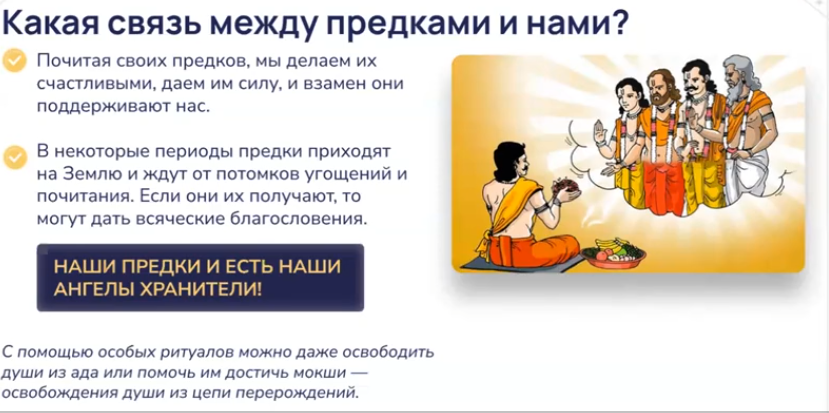 Какая связь между предками и нами?

Почитая своих предков, мы делаем их счастливыми, даем им силу, и взамен они поддерживают нас.

В некоторые периоды предки приходят на Землю и ждут от потомков угощений и почитания. Если они их получают, то могут дать всяческие благословения.

НАШИ ПРЕДКИ И ЕСТЬ НАШИ АНГЕЛЫ ХРАНИТЕЛИ!

С помощью особых ритуалов можно даже освободить души из ада или помочь им достичь мокши — освобождения души из цепи перерождений.